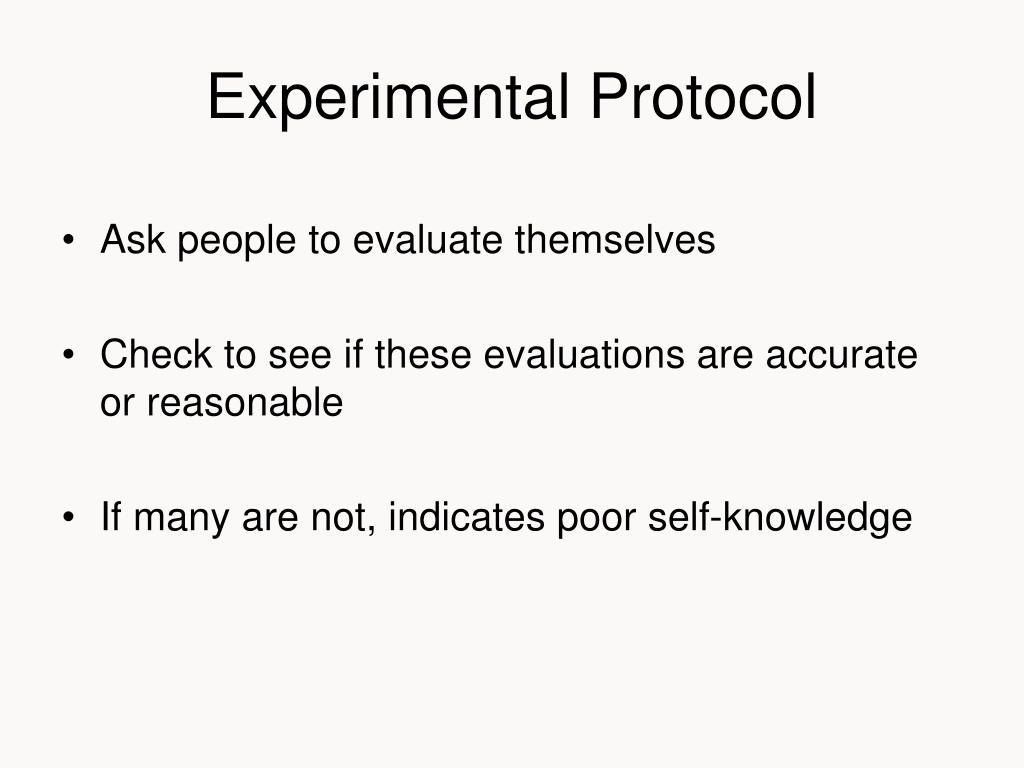 Experimental Protocol

• Ask people to evaluate themselves

• Check to see if these evaluations are accurate or reasonable

• If many are not, indicates poor self-knowledge